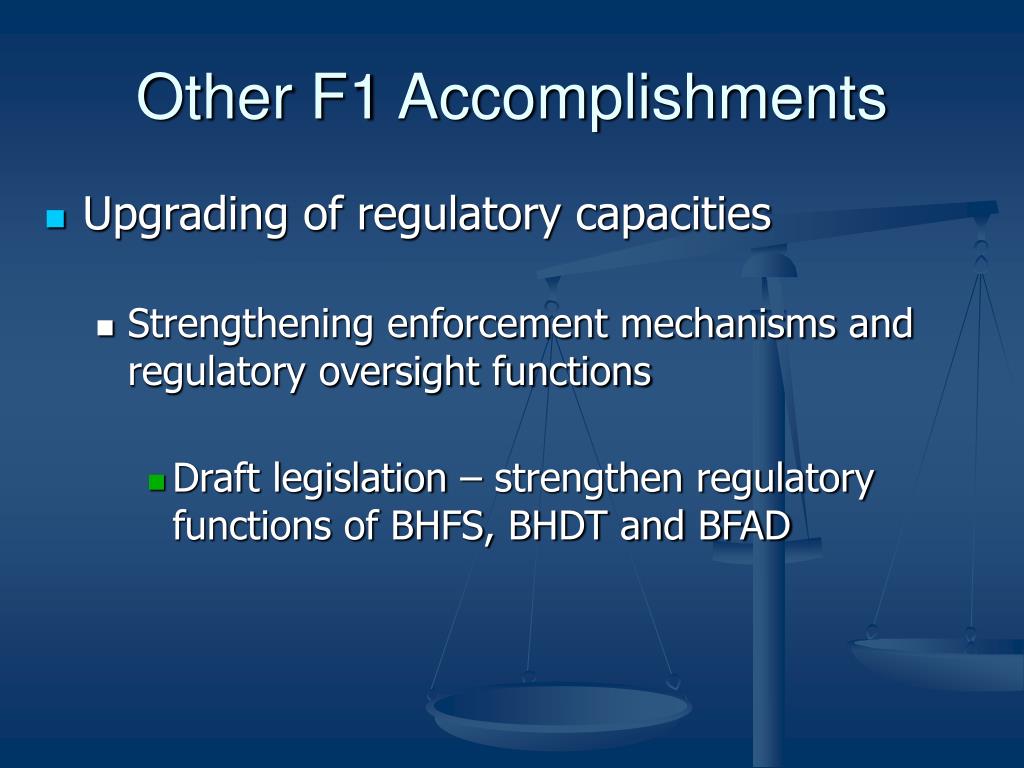 Other F1 Accomplishments

Upgrading of regulatory capacities

Strengthening enforcement mechanisms and regulatory oversight functions

Draft legislation – strengthen regulatory functions of BHFS, BHDT and BFAD